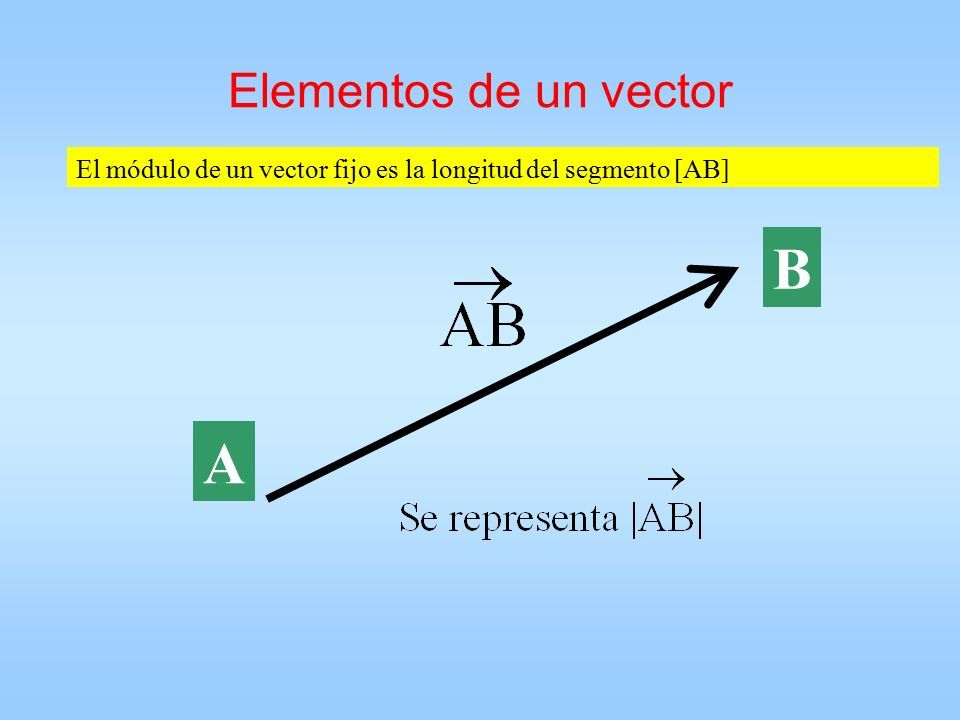 Elementos de un vector

El módulo de un vector fijo es la longitud del segmento [AB]

B

$\overrightarrow{AB}$

A

Se representa $|\overrightarrow{AB}|$